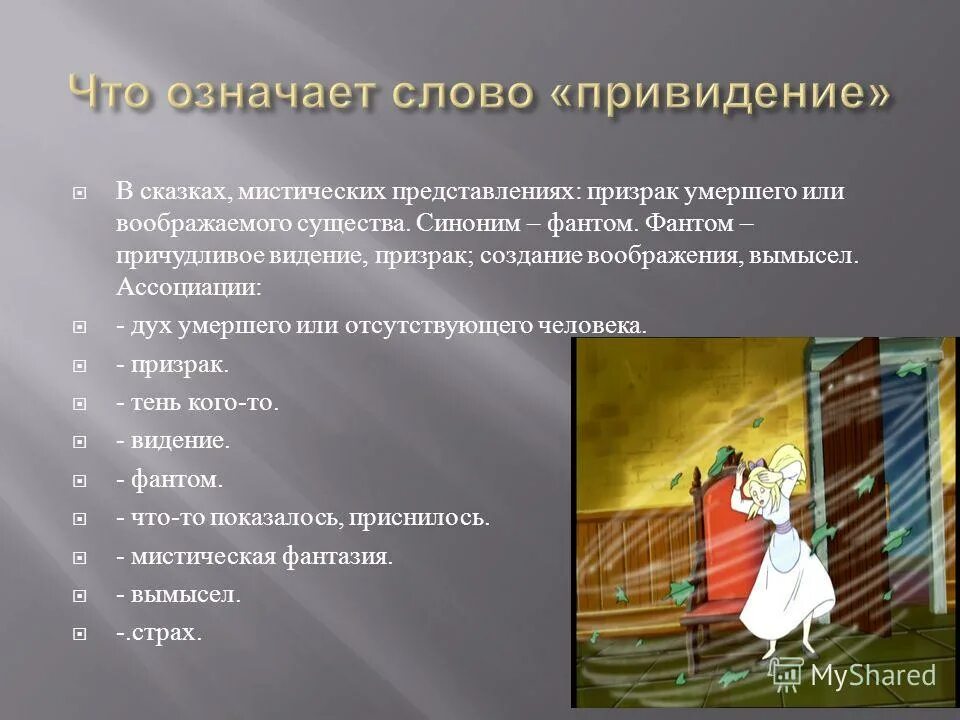 Что означает слово «привидение»

В сказках, мистических представлениях: призрак умершего или воображаемого существа. Синоним – фантом. Фантом – причудливое видение, призрак; создание воображения, вымысел. Ассоциации:

- дух умершего или отсутствующего человека.

- призрак.

- тень кого-то.

- видение.

- фантом.

- что-то показалось, приснилось.

- мистическая фантазия.

- вымысел.

-.страх.

MyShared